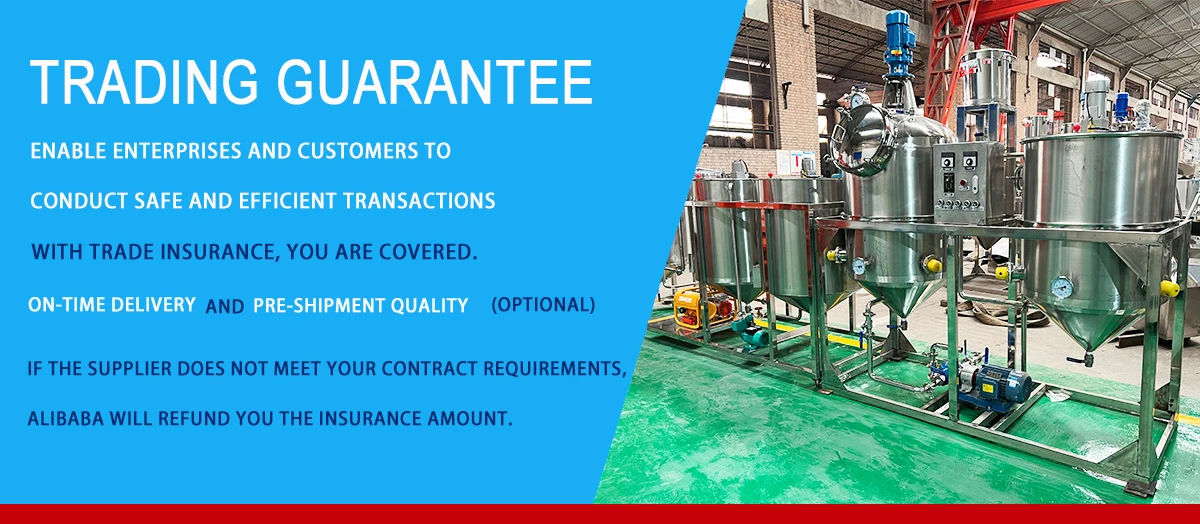 TRADING GUARANTEE

ENABLE ENTERPRISES AND CUSTOMERS TO

CONDUCT SAFE AND EFFICIENT TRANSACTIONS

WITH TRADE INSURANCE, YOU ARE COVERED.

ON-TIME DELIVERY AND PRE-SHIPMENT QUALITY (OPTIONAL)

IF THE SUPPLIER DOES NOT MEET YOUR CONTRACT REQUIREMENTS,

ALIBABA WILL REFUND YOU THE INSURANCE AMOUNT.